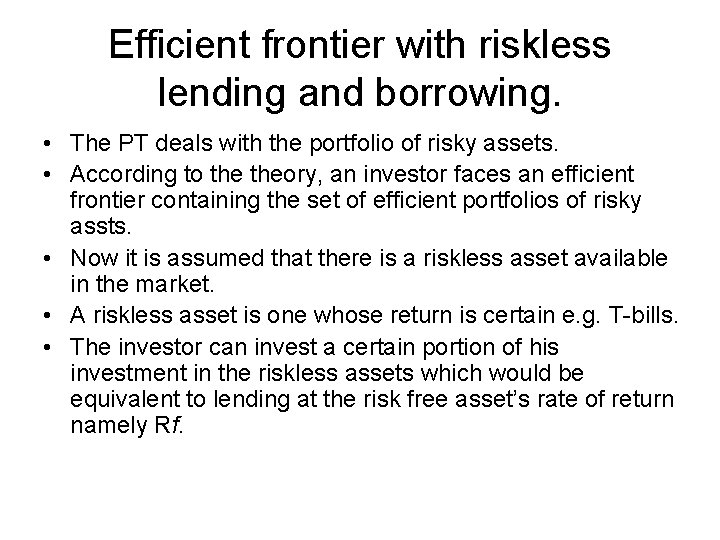 Efficient frontier with riskless lending and borrowing.

• The PT deals with the portfolio of risky assets.
• According to the theory, an investor faces an efficient frontier containing the set of efficient portfolios of risky assts.
• Now it is assumed that there is a riskless asset available in the market.
• A riskless asset is one whose return is certain e.g. T-bills.
• The investor can invest a certain portion of his investment in the riskless assets which would be equivalent to lending at the risk free asset's rate of return namely Rf.